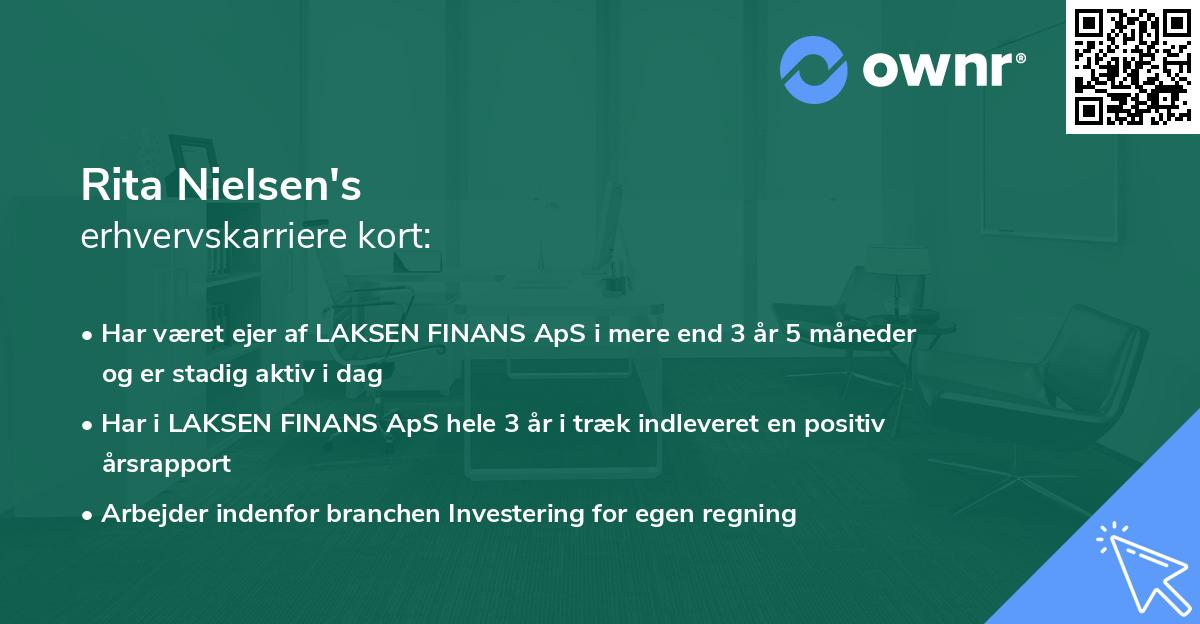 ownr®

Rita Nielsen's
erhvervskarriere kort:

• Har været ejer af LAKSEN FINANS ApS i mere end 3 år 5 måneder og er stadig aktiv i dag
• Har i LAKSEN FINANS ApS hele 3 år i træk indleveret en positiv årsrapport
• Arbejder indenfor branchen Investering for egen regning